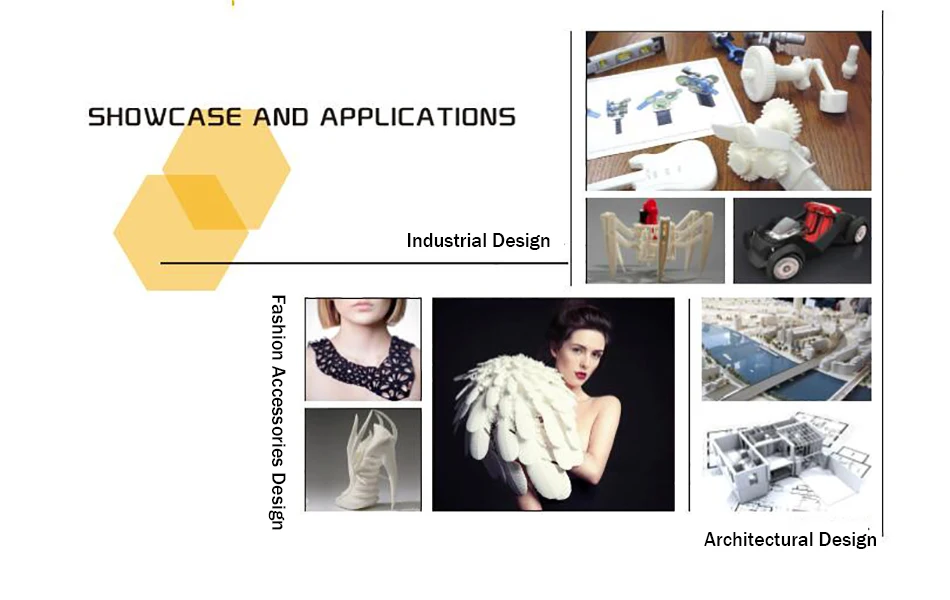 SHOWCASE AND APPLICATIONS

Industrial Design

Fashion Accessories Design

Architectural Design